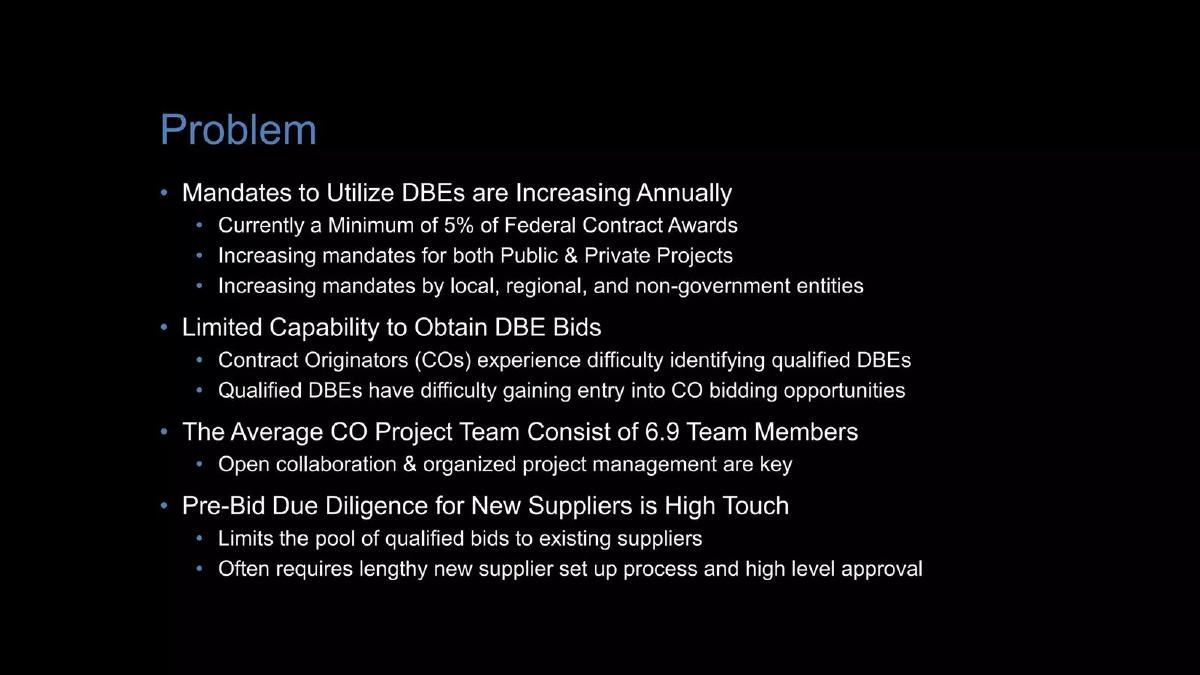 Problem

• Mandates to Utilize DBEs are Increasing Annually
  • Currently a Minimum of 5% of Federal Contract Awards
  • Increasing mandates for both Public & Private Projects
  • Increasing mandates by local, regional, and non-government entities

• Limited Capability to Obtain DBE Bids
  • Contract Originators (COs) experience difficulty identifying qualified DBEs
  • Qualified DBEs have difficulty gaining entry into CO bidding opportunities

• The Average CO Project Team Consist of 6.9 Team Members
  • Open collaboration & organized project management are key

• Pre-Bid Due Diligence for New Suppliers is High Touch
  • Limits the pool of qualified bids to existing suppliers
  • Often requires lengthy new supplier set up process and high level approval